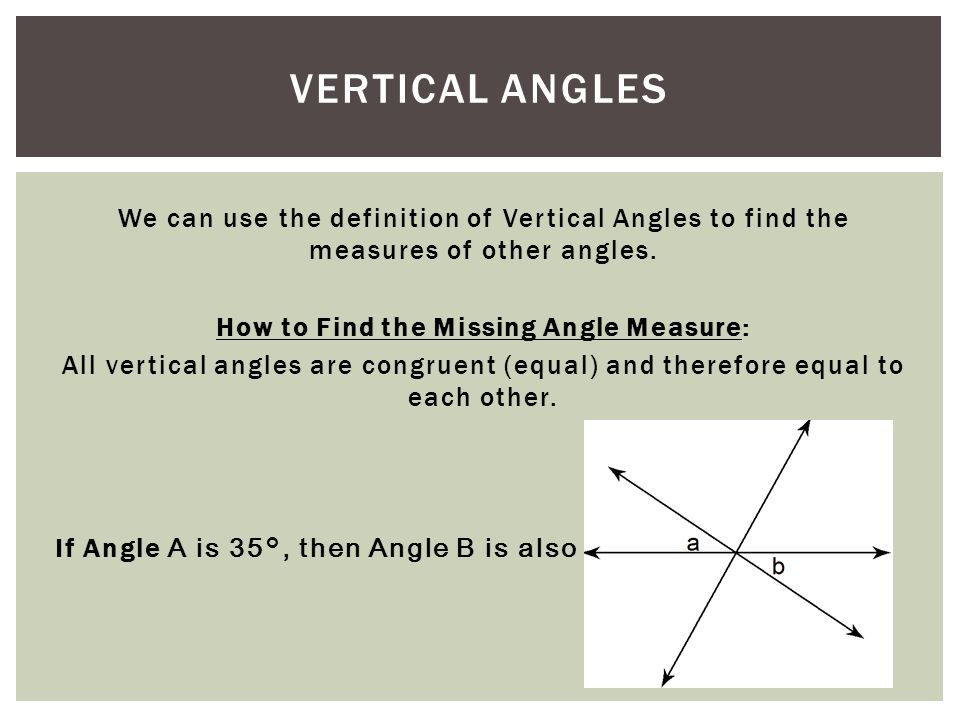 VERTICAL ANGLES

We can use the definition of Vertical Angles to find the measures of other angles.

How to Find the Missing Angle Measure:
All vertical angles are congruent (equal) and therefore equal to each other.

If Angle A is 35°, then Angle B is also

a
b